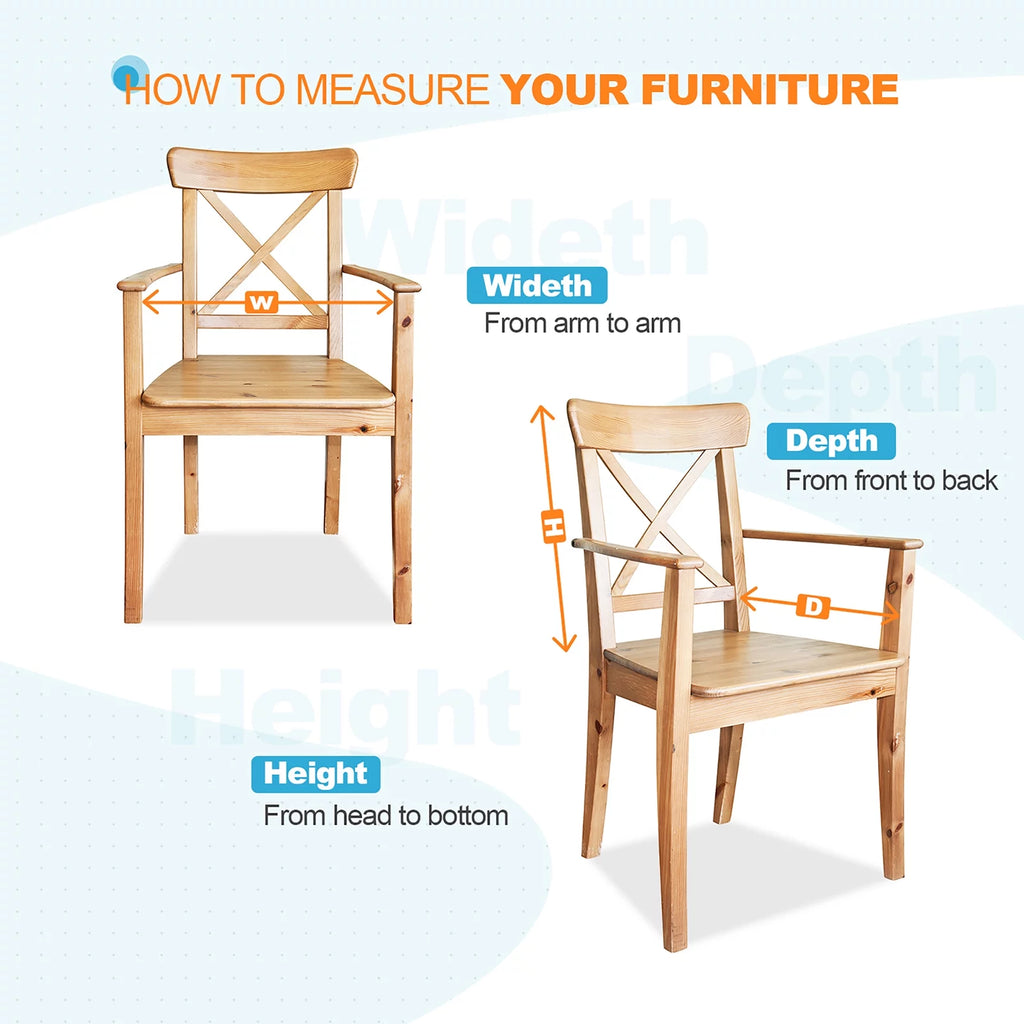 HOW TO MEASURE YOUR FURNITURE

Wideth

W

Wideth
From arm to arm

Depth

Depth
From front to back

H

D

Height

Height
From head to bottom